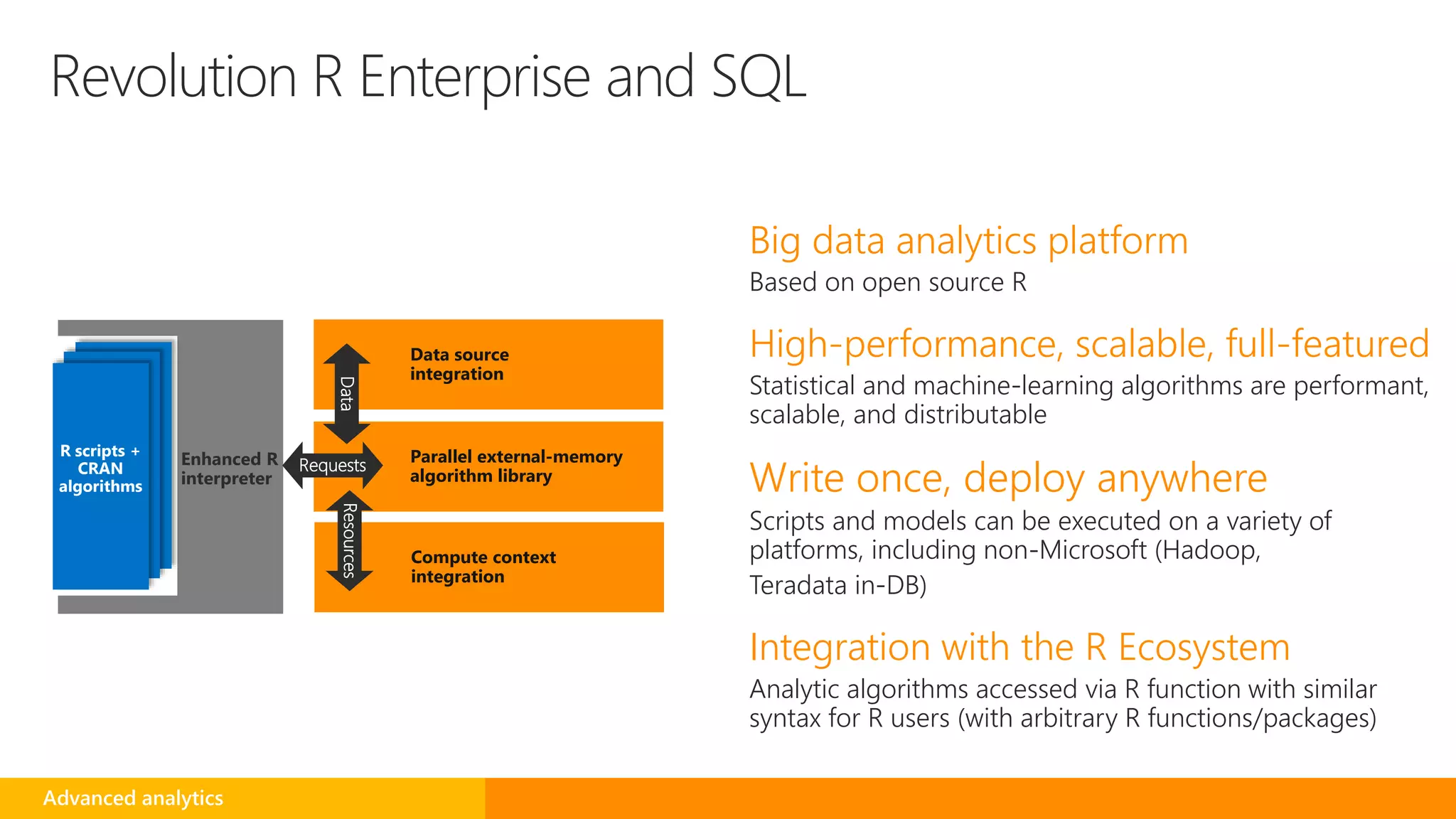 Revolution R Enterprise and SQL

R scripts + CRAN algorithms

Enhanced R interpreter

Requests

Data

Resources

Data source integration

Parallel external-memory algorithm library

Compute context integration

Big data analytics platform
Based on open source R

High-performance, scalable, full-featured
Statistical and machine-learning algorithms are performant, scalable, and distributable

Write once, deploy anywhere
Scripts and models can be executed on a variety of platforms, including non-Microsoft (Hadoop, Teradata in-DB)

Integration with the R Ecosystem
Analytic algorithms accessed via R function with similar syntax for R users (with arbitrary R functions/packages)

Advanced analytics